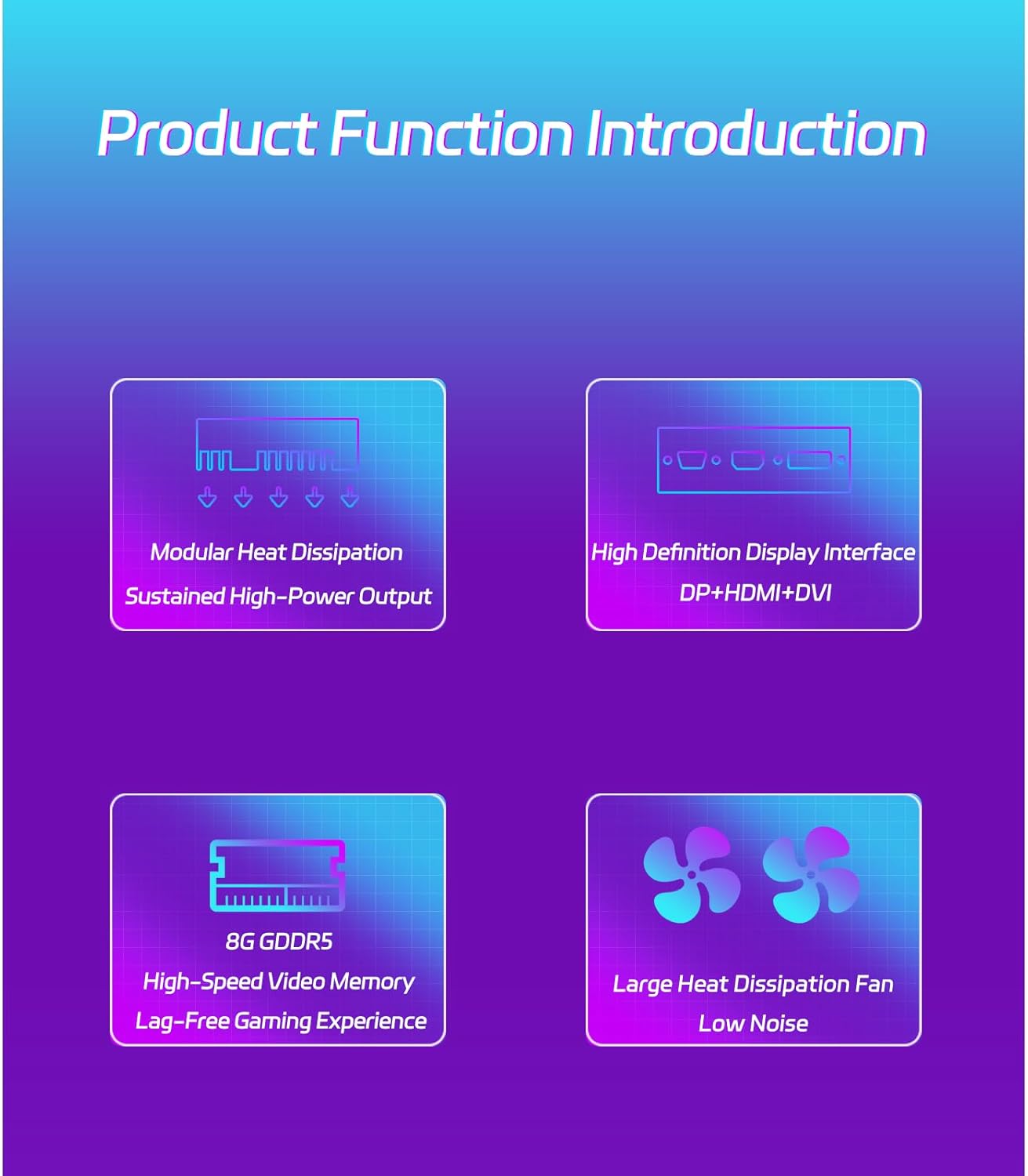 Product Function Introduction

Modular Heat Dissipation
Sustained High-Power Output

High Definition Display Interface
DP+HDMI+DVI

8G GDDR5
High-Speed Video Memory
Lag-Free Gaming Experience

Large Heat Dissipation Fan
Low Noise